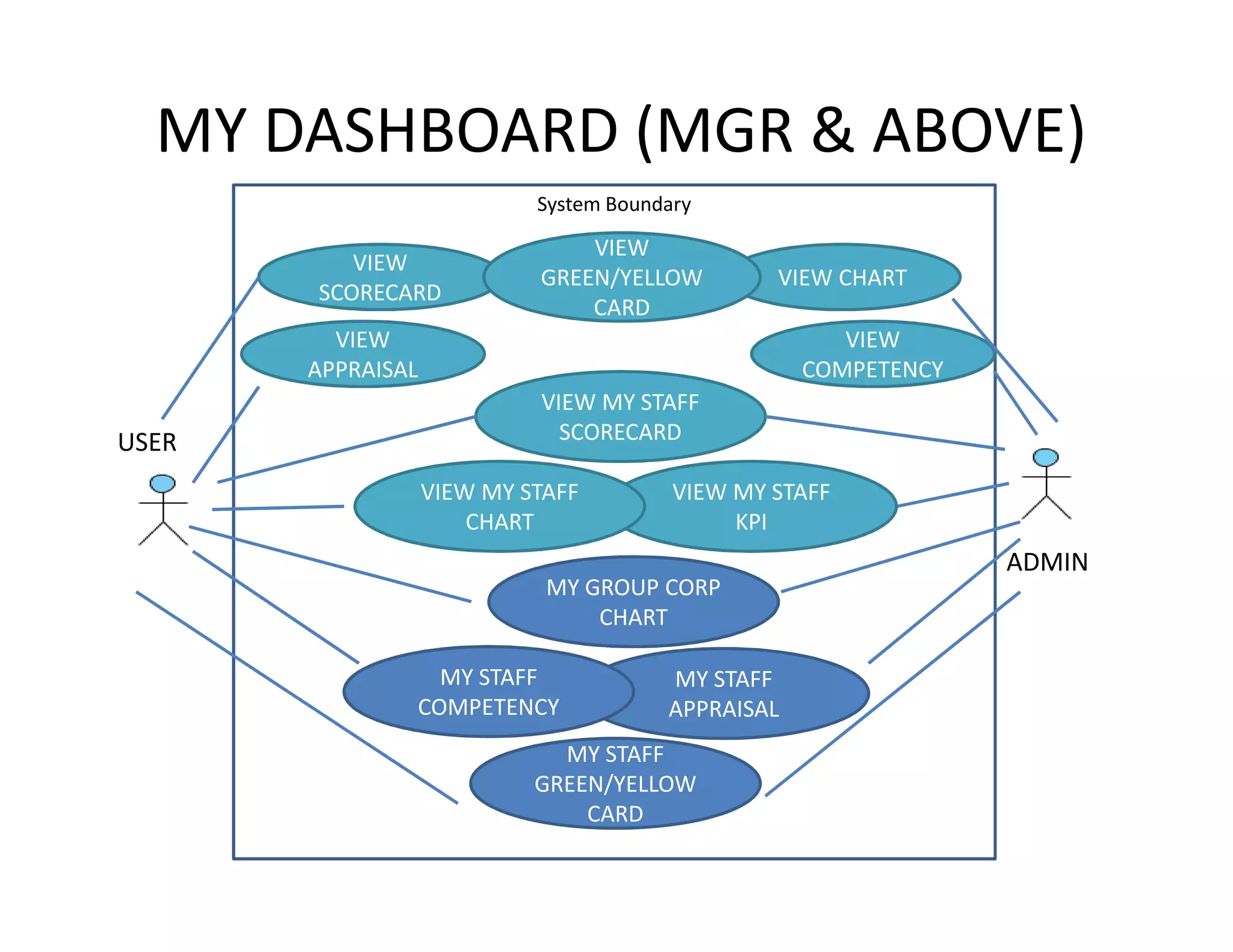 MY DASHBOARD (MGR & ABOVE)

System Boundary

VIEW SCORECARD

VIEW GREEN/YELLOW CARD

VIEW CHART

VIEW APPRAISAL

VIEW COMPETENCY

VIEW MY STAFF SCORECARD

USER

VIEW MY STAFF CHART

VIEW MY STAFF KPI

ADMIN

MY GROUP CORP CHART

MY STAFF COMPETENCY

MY STAFF APPRAISAL

MY STAFF GREEN/YELLOW CARD